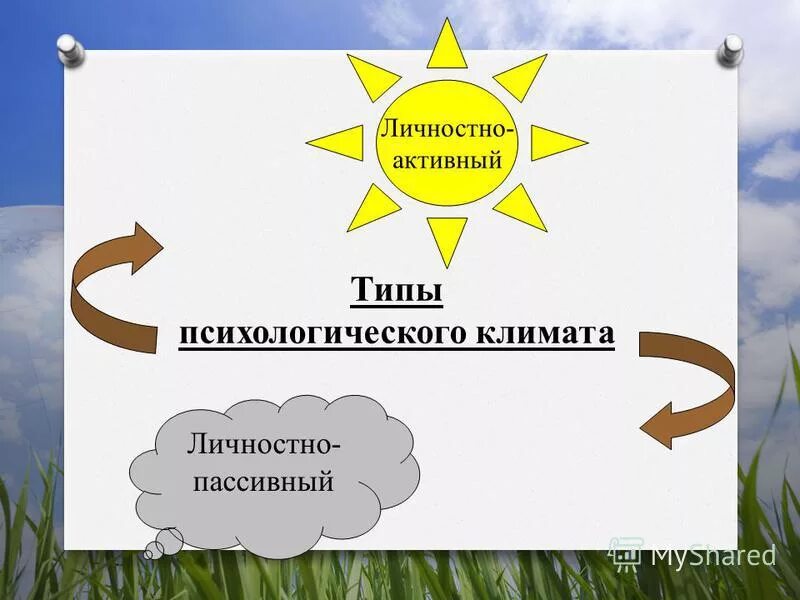 Личностно-активный

Типы психологического климата

Личностно-пассивный

MyShared